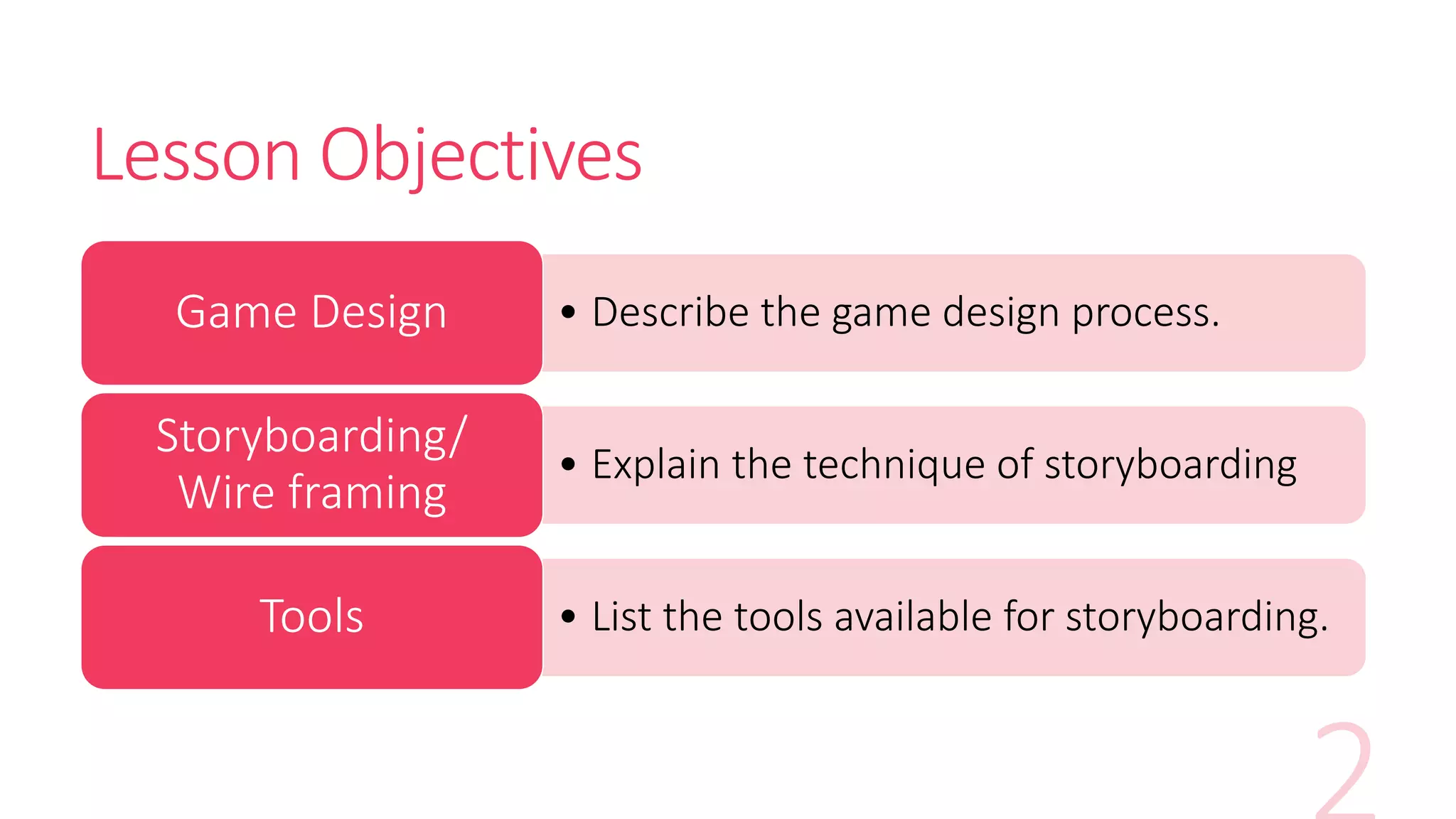 Lesson Objectives

Game Design

• Describe the game design process.

Storyboarding/ Wire framing

• Explain the technique of storyboarding

Tools

• List the tools available for storyboarding.

2